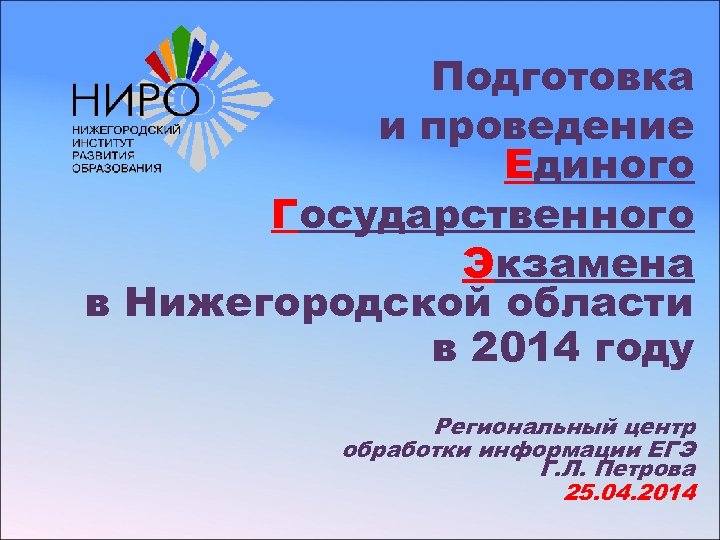 НИРО
НИЖЕГОРОДСКИЙ ИНСТИТУТ РАЗВИТИЯ ОБРАЗОВАНИЯ

Подготовка и проведение Единого Государственного Экзамена в Нижегородской области в 2014 году

Региональный центр обработки информации ЕГЭ
Г.Л. Петрова
25.04.2014